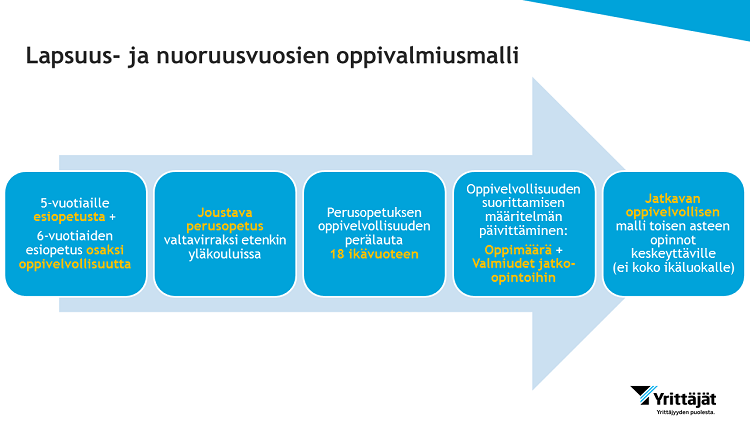 Lapsuus- ja nuoruusvuosien oppivalmiusmalli

5-vuotiaille esiopetusta + 6-vuotiaiden esiopetus osaksi oppivelvollisuutta

Joustava perusopetus valtavirraksi etenkin yläkouluissa

Perusopetuksen oppivelvollisuuden perälauta 18 ikävuoteen

Oppivelvollisuuden suorittamisen määritelmän päivittäminen: Oppimäärä + Valmiudet jatko-opintoihin

Jatkavan oppivelvollisen malli toisen asteen opinnot keskeyttäville (ei koko ikäluokalle)

Yrittäjät
Yrittäjyyden puolesta.